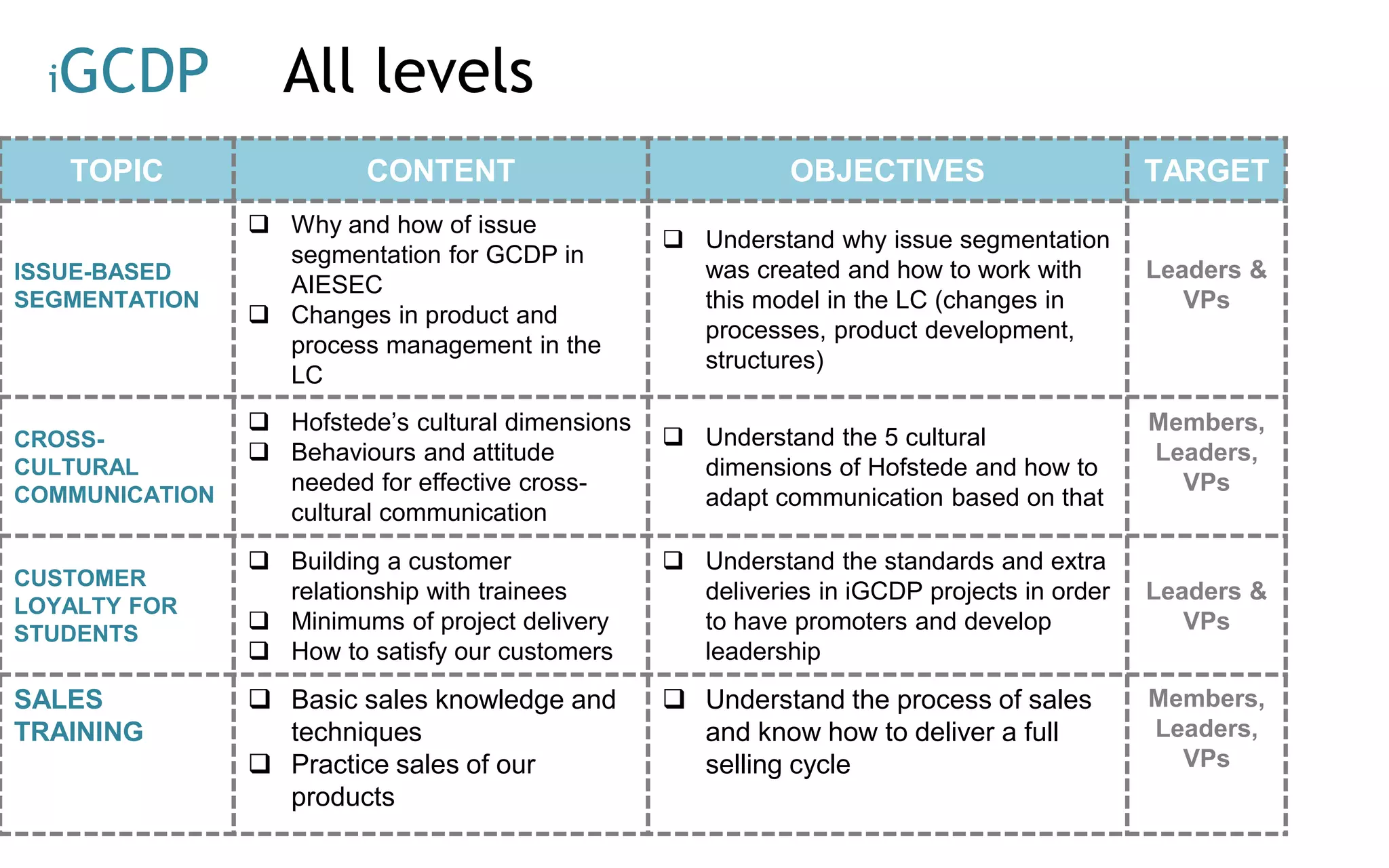 iGCDP All levels

| TOPIC | CONTENT | OBJECTIVES | TARGET |
|---|---|---|---|
| ISSUE-BASED SEGMENTATION | ❑ Why and how of issue segmentation for GCDP in AIESEC ❑ Changes in product and process management in the LC | ❑ Understand why issue segmentation was created and how to work with this model in the LC (changes in processes, product development, structures) | Leaders & VPs |
| CROSS-CULTURAL COMMUNICATION | ❑ Hofstede's cultural dimensions ❑ Behaviours and attitude needed for effective cross-cultural communication | ❑ Understand the 5 cultural dimensions of Hofstede and how to adapt communication based on that | Members, Leaders, VPs |
| CUSTOMER LOYALTY FOR STUDENTS | ❑ Building a customer relationship with trainees ❑ Minimums of project delivery ❑ How to satisfy our customers | ❑ Understand the standards and extra deliveries in iGCDP projects in order to have promoters and develop leadership | Leaders & VPs |
| SALES TRAINING | ❑ Basic sales knowledge and techniques ❑ Practice sales of our products | ❑ Understand the process of sales and know how to deliver a full selling cycle | Members, Leaders, VPs |